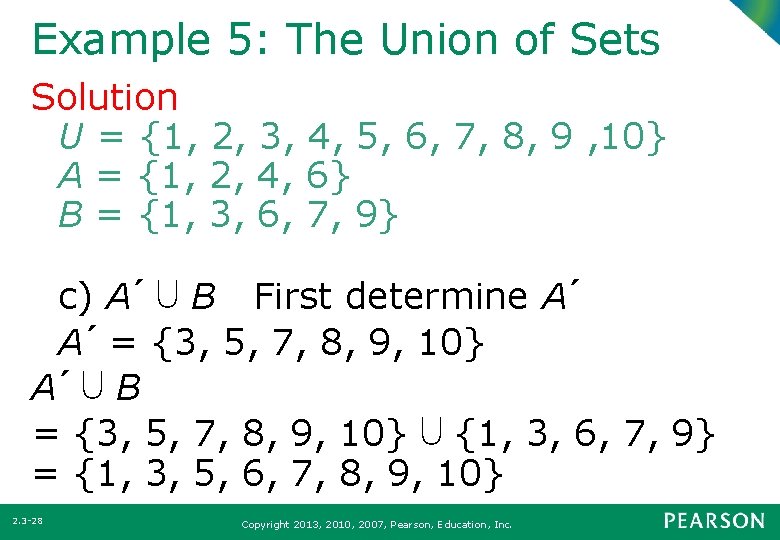 Example 5: The Union of Sets

Solution

$U = \{1, 2, 3, 4, 5, 6, 7, 8, 9 ,10\}$
$A = \{1, 2, 4, 6\}$
$B = \{1, 3, 6, 7, 9\}$

c) $A' \cup B$ First determine $A'$
$A' = \{3, 5, 7, 8, 9, 10\}$
$A' \cup B$
$= \{3, 5, 7, 8, 9, 10\} \cup \{1, 3, 6, 7, 9\}$
$= \{1, 3, 5, 6, 7, 8, 9, 10\}$

2.3-28

Copyright 2013, 2010, 2007, Pearson, Education, Inc.

PEARSON